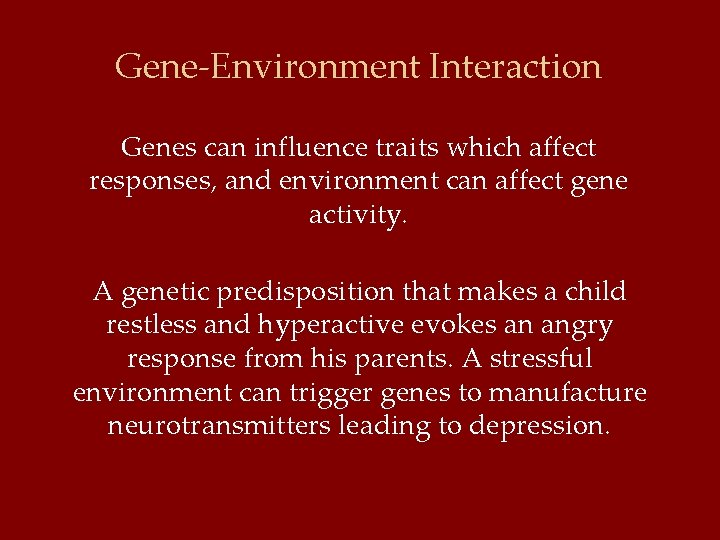 Gene-Environment Interaction

Genes can influence traits which affect responses, and environment can affect gene activity.

A genetic predisposition that makes a child restless and hyperactive evokes an angry response from his parents. A stressful environment can trigger genes to manufacture neurotransmitters leading to depression.